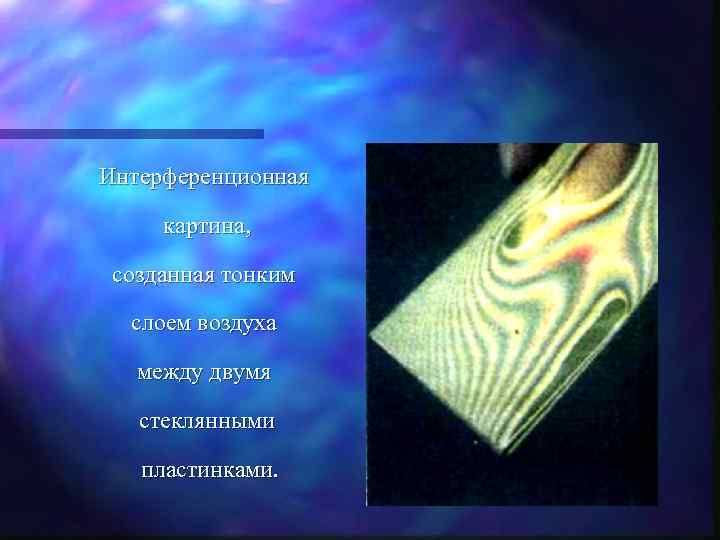 Интерференционная картина, созданная тонким слоем воздуха между двумя стеклянными пластинками.